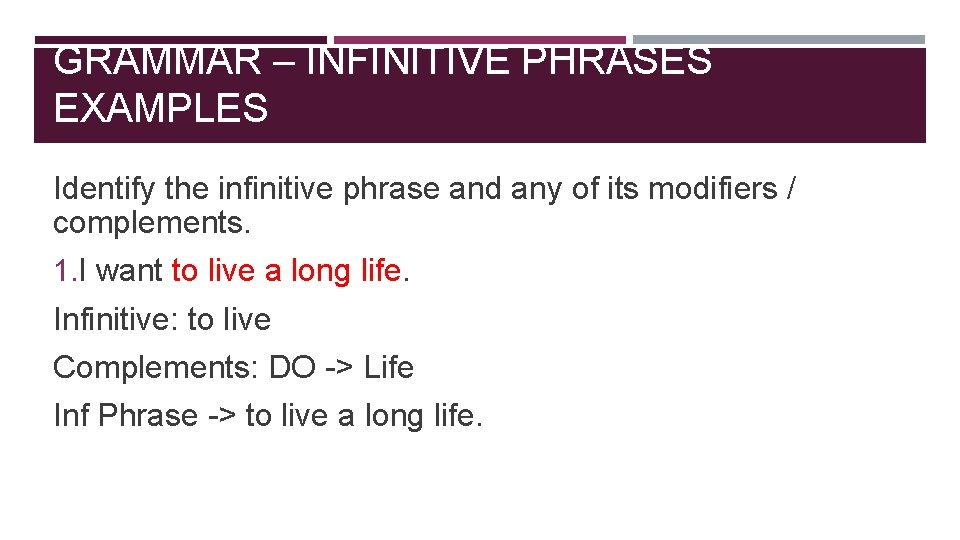 GRAMMAR – INFINITIVE PHRASES EXAMPLES

Identify the infinitive phrase and any of its modifiers / complements.

1.I want to live a long life.

Infinitive: to live

Complements: DO -> Life

Inf Phrase -> to live a long life.